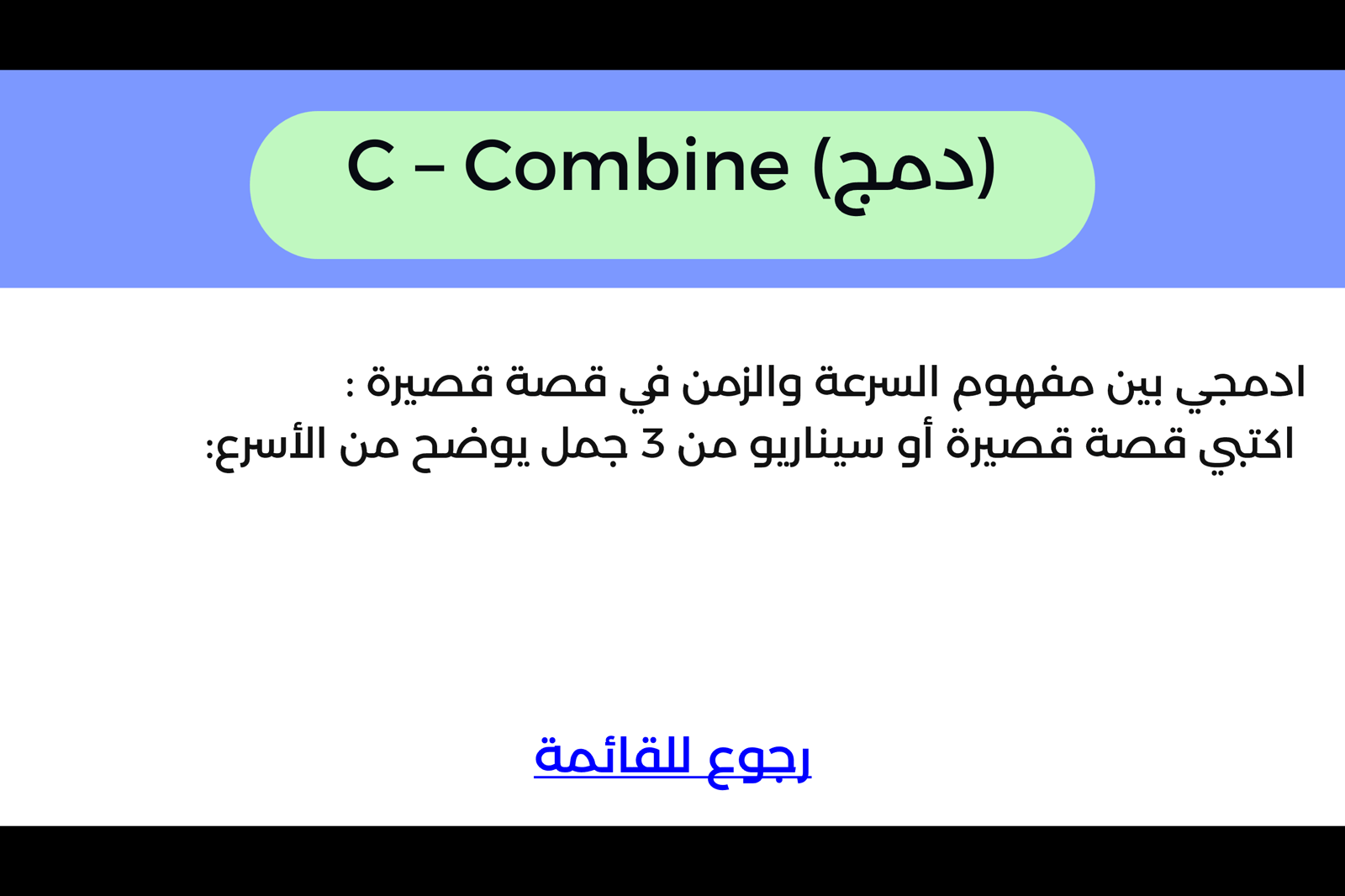 C – Combine (دمج)

ادمجي بين مفهوم السرعة والزمن في قصة قصيرة :
اكتبي قصة قصيرة أو سيناريو من 3 جمل يوضح من الأسرع:

رجوع للقائمة